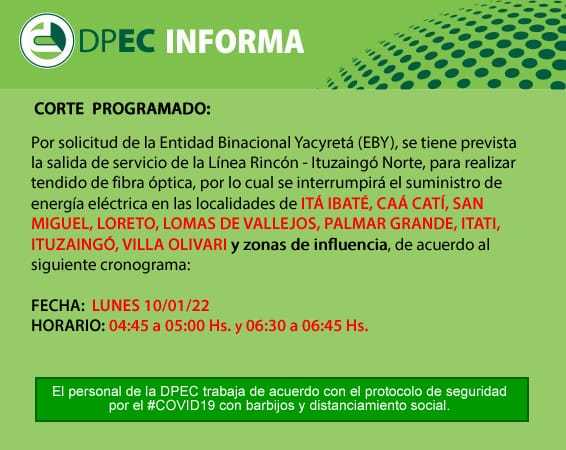 DPEC INFORMA

CORTE PROGRAMADO:

Por solicitud de la Entidad Binacional Yacyretá (EBY), se tiene prevista la salida de servicio de la Línea Rincón - Ituzaingó Norte, para realizar tendido de fibra óptica, por lo cual se interrumpirá el suministro de energía eléctrica en las localidades de ITÁ IBATÉ, CAÁ CATÍ, SAN MIGUEL, LORETO, LOMAS DE VALLEJOS, PALMAR GRANDE, ITATI, ITUZAINGÓ, VILLA OLIVARI y zonas de influencia, de acuerdo al siguiente cronograma:

FECHA: LUNES 10/01/22
HORARIO: 04:45 a 05:00 Hs. y 06:30 a 06:45 Hs.

El personal de la DPEC trabaja de acuerdo con el protocolo de seguridad por el #COVID19 con barbijos y distanciamiento social.